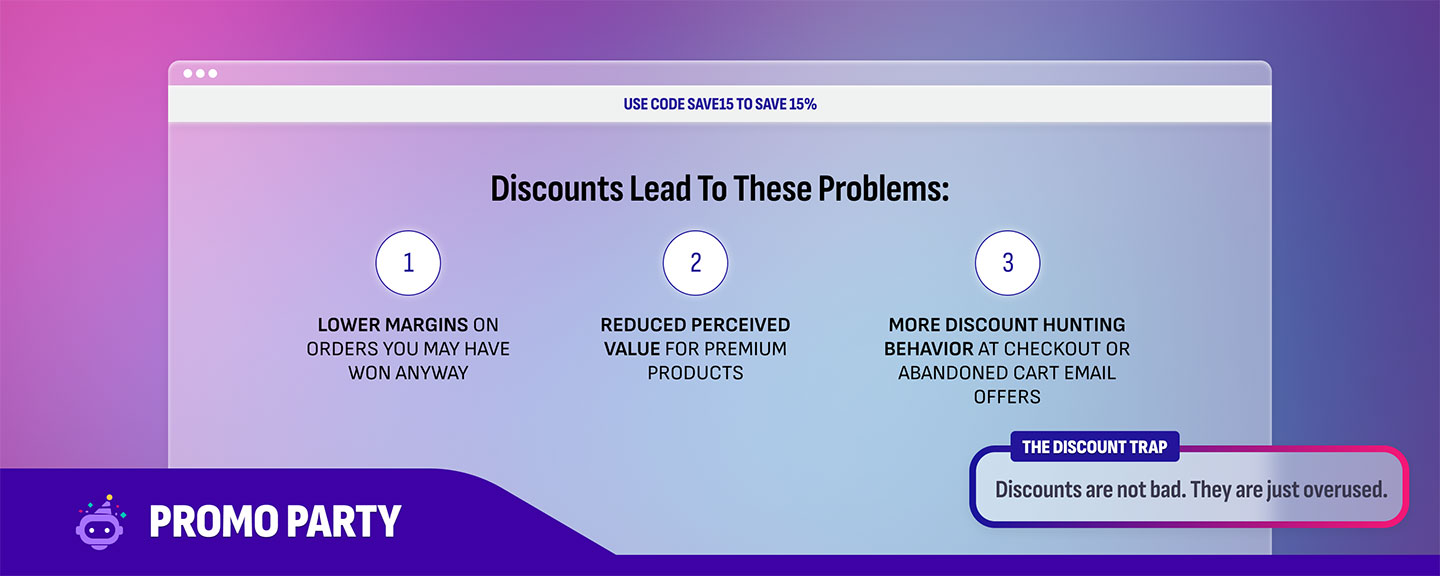 USE CODE SAVE15 TO SAVE 15%

Discounts Lead To These Problems:

1

LOWER MARGINS ON ORDERS YOU MAY HAVE WON ANYWAY

2

REDUCED PERCEIVED VALUE FOR PREMIUM PRODUCTS

3

MORE DISCOUNT HUNTING BEHAVIOR AT CHECKOUT OR ABANDONED CART EMAIL OFFERS

THE DISCOUNT TRAP

Discounts are not bad. They are just overused.

PROMO PARTY